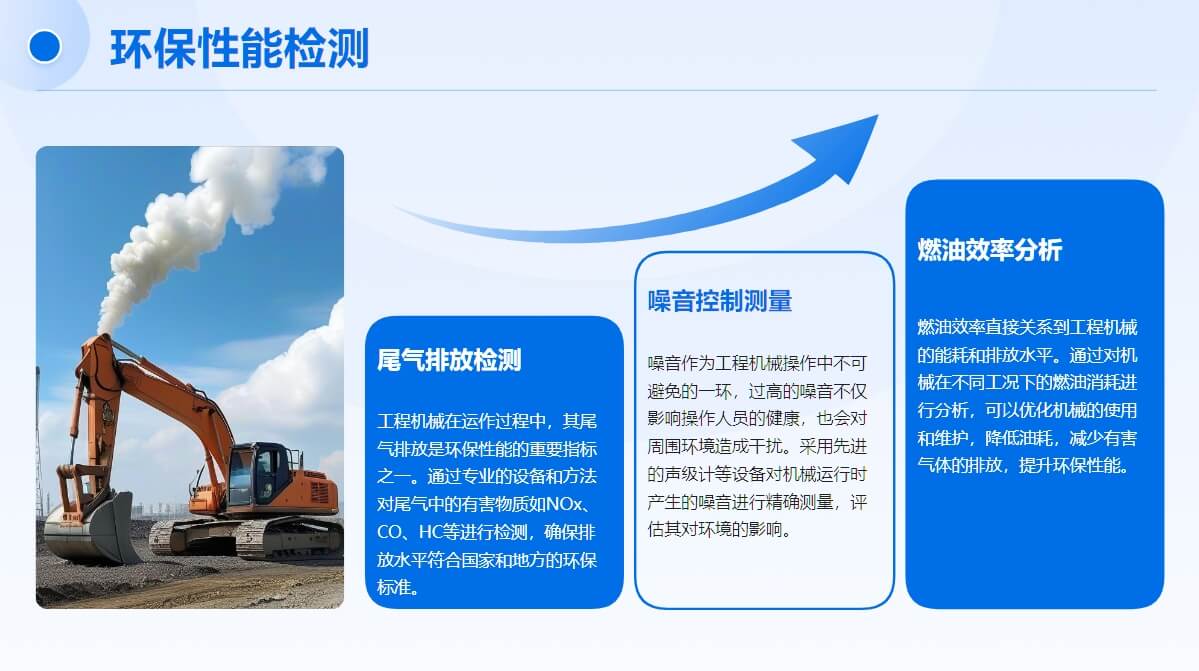 环保性能检测

尾气排放检测

工程机械在运作过程中，其尾气排放是环保性能的重要指标之一。通过专业的设备和方法对尾气中的有害物质如NOx、CO、HC等进行检测，确保排放水平符合国家和地方的环保标准。

噪音控制测量

噪音作为工程机械操作中不可避免的一环，过高的噪音不仅影响操作人员的健康，也会对周围环境造成干扰。采用先进的声级计等设备对机械运行时产生的噪音进行精确测量，评估其对环境的影响。

燃油效率分析

燃油效率直接关系到工程机械的能耗和排放水平。通过对机械在不同工况下的燃油消耗进行分析，可以优化机械的使用和维护，降低油耗，减少有害气体的排放，提升环保性能。